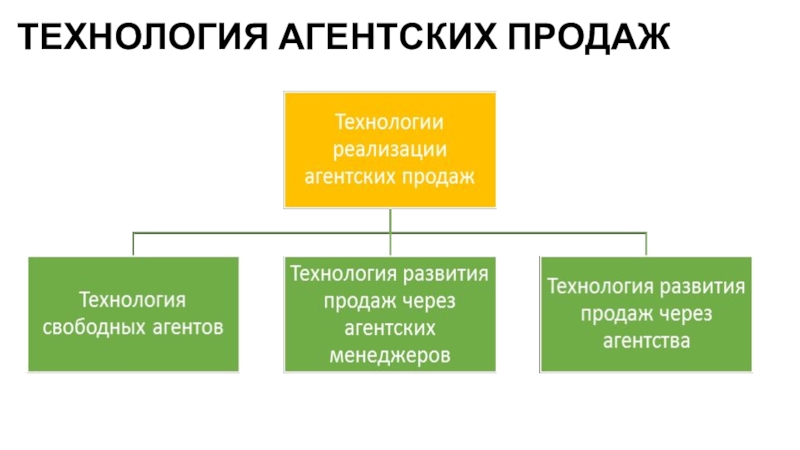 ТЕХНОЛОГИЯ АГЕНТСКИХ ПРОДАЖ

Технологии реализации агентских продаж

Технология свободных агентов

Технология развития продаж через агентских менеджеров

Технология развития продаж через агентства